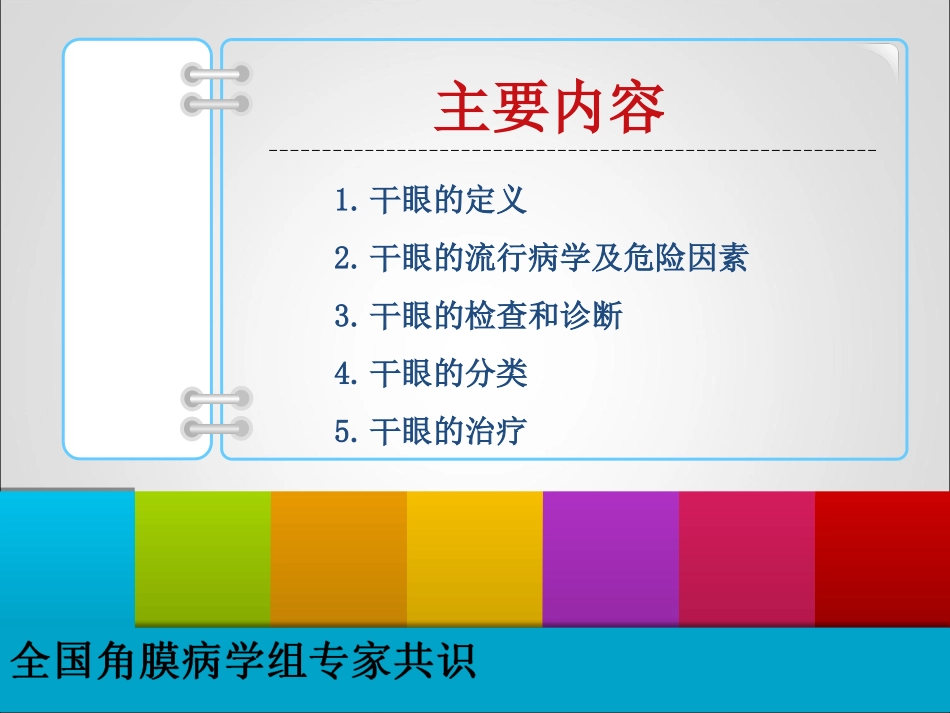 主要内容

1. 干眼的定义

2. 干眼的流行病学及危险因素

3. 干眼的检查和诊断

4. 干眼的分类

5. 干眼的治疗

全国角膜病学组专家共识